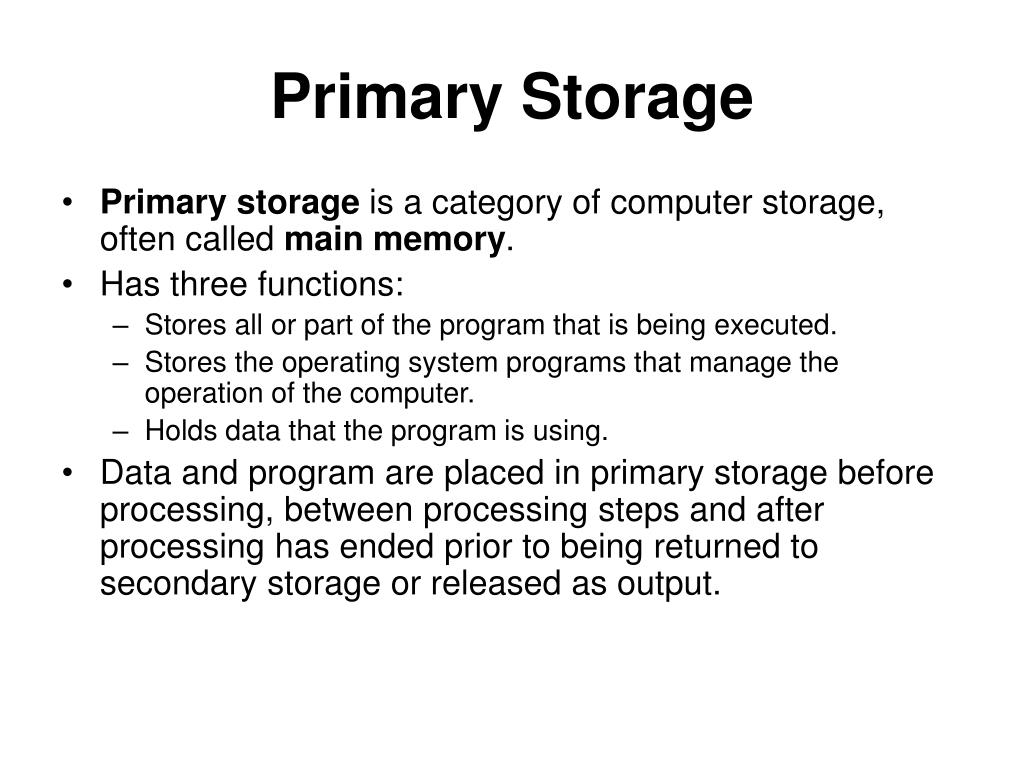 Primary Storage

• Primary storage is a category of computer storage, often called main memory.
• Has three functions:
– Stores all or part of the program that is being executed.
– Stores the operating system programs that manage the operation of the computer.
– Holds data that the program is using.
• Data and program are placed in primary storage before processing, between processing steps and after processing has ended prior to being returned to secondary storage or released as output.